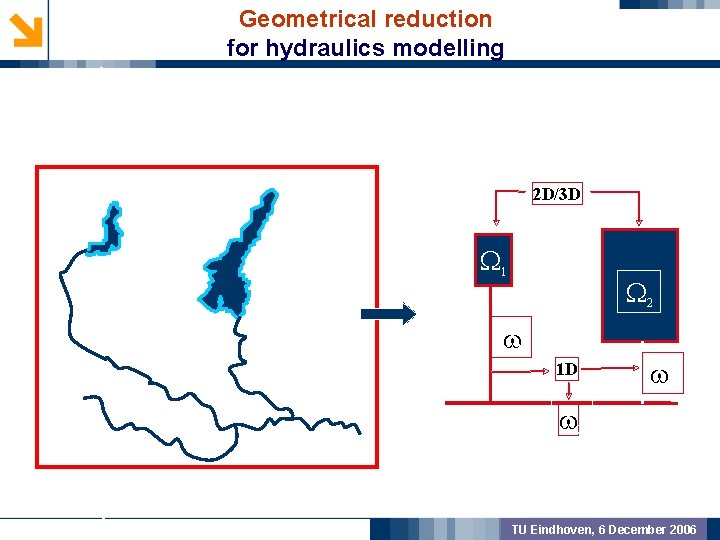 Geometrical reduction
for hydraulics modelling

2D/3D

$\Omega_1$

$\Omega_2$

$\omega$

1D

$\omega$

$\omega$

TU Eindhoven, 6 December 2006